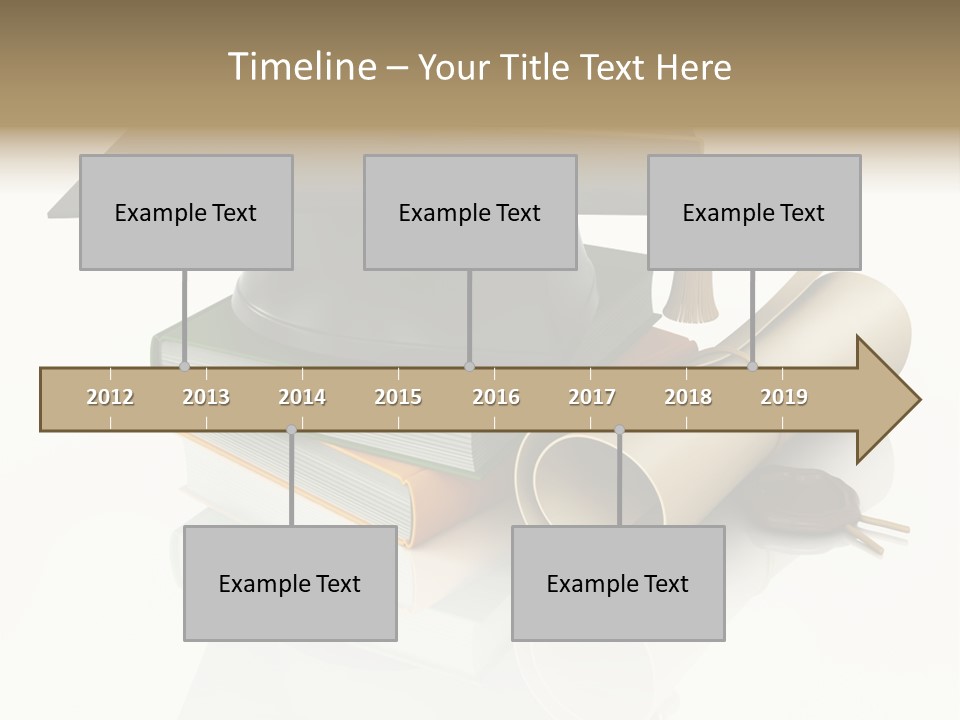 Timeline – Your Title Text Here

Example Text

Example Text

Example Text

2012 2013 2014 2015 2016 2017 2018 2019

Example Text

Example Text